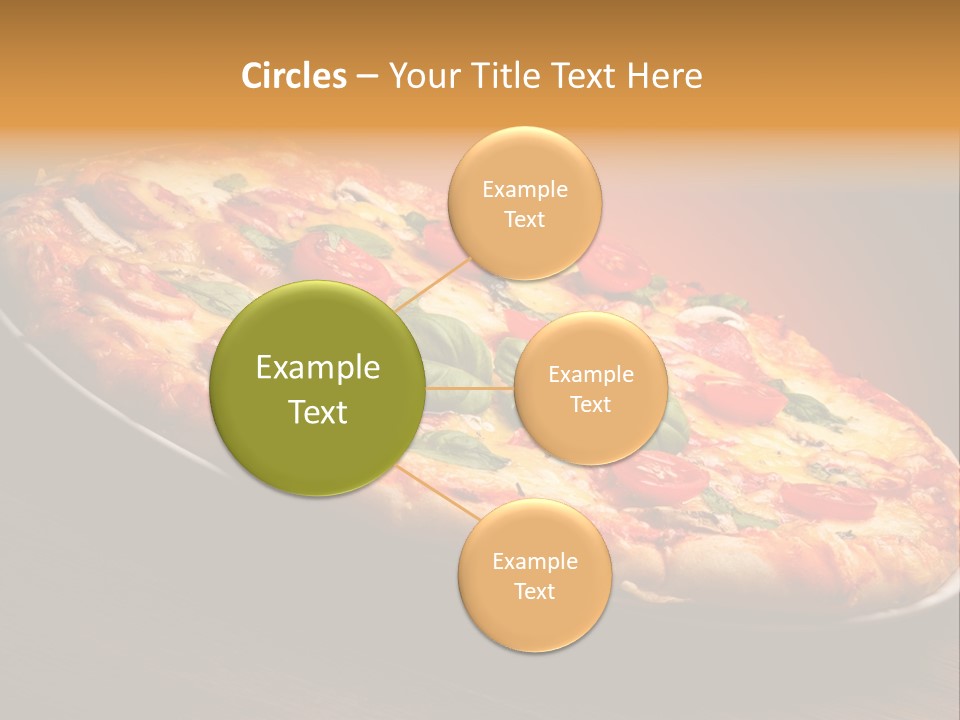 Circles – Your Title Text Here

Example Text

Example Text

Example Text

Example Text